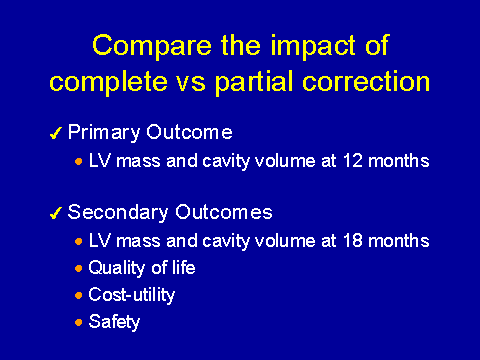 Compare the impact of complete vs partial correction

✓ Primary Outcome
• LV mass and cavity volume at 12 months

✓ Secondary Outcomes
• LV mass and cavity volume at 18 months
• Quality of life
• Cost-utility
• Safety